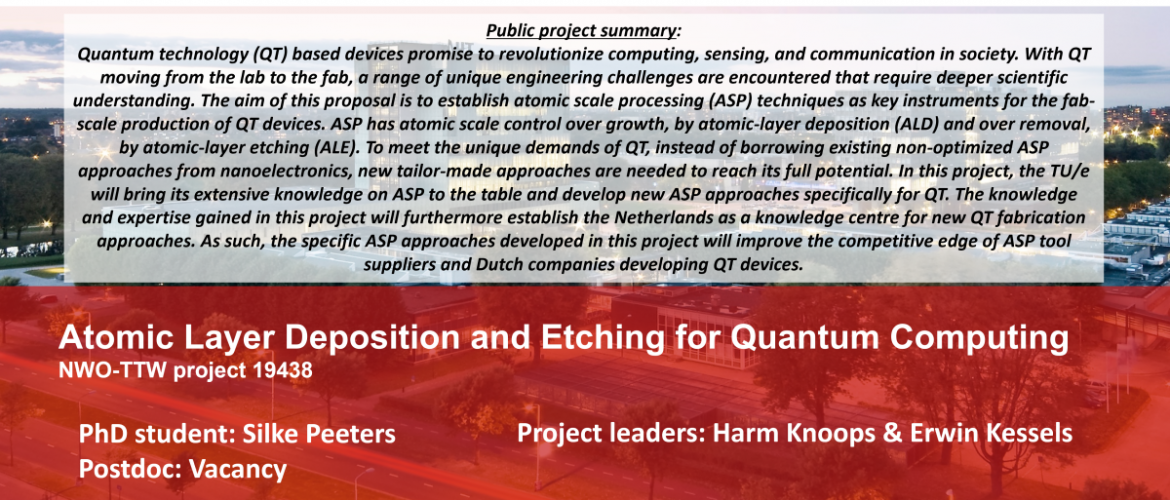 Public project summary:
Quantum technology (QT) based devices promise to revolutionize computing, sensing, and communication in society. With QT moving from the lab to the fab, a range of unique engineering challenges are encountered that require deeper scientific understanding. The aim of this proposal is to establish atomic scale processing (ASP) techniques as key instruments for the fab-scale production of QT devices. ASP has atomic scale control over growth, by atomic-layer deposition (ALD) and over removal, by atomic-layer etching (ALE). To meet the unique demands of QT, instead of borrowing existing non-optimized ASP approaches from nanoelectronics, new tailor-made approaches are needed to reach its full potential. In this project, the TU/e will bring its extensive knowledge on ASP to the table and develop new ASP approaches specifically for QT. The knowledge and expertise gained in this project will furthermore establish the Netherlands as a knowledge centre for new QT fabrication approaches. As such, the specific ASP approaches developed in this project will improve the competitive edge of ASP tool suppliers and Dutch companies developing QT devices.

Atomic Layer Deposition and Etching for Quantum Computing
NWO-TTW project 19438

PhD student: Silke Peeters
Postdoc: Vacancy

Project leaders: Harm Knoops & Erwin Kessels